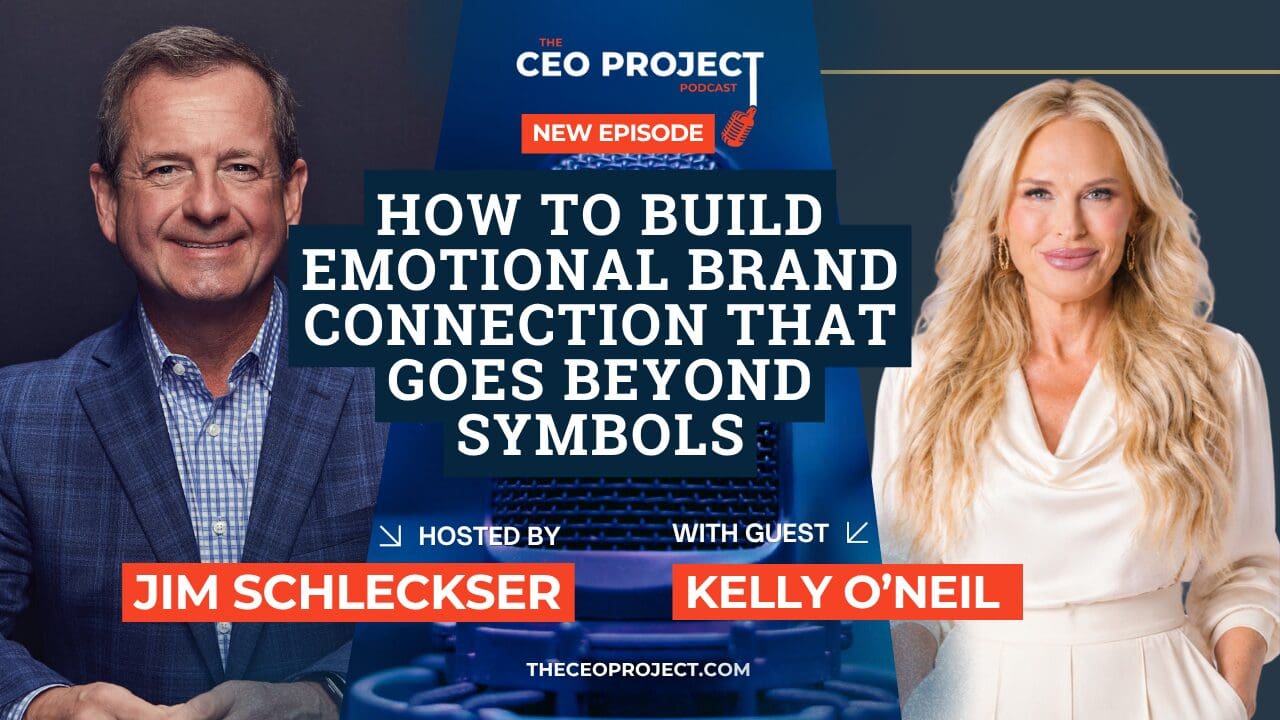 THE CEO PROJECT PODCAST

NEW EPISODE

HOW TO BUILD EMOTIONAL BRAND CONNECTION THAT GOES BEYOND SYMBOLS

HOSTED BY
JIM SCHLECKSER

WITH GUEST
KELLY O'NEIL

THECEOPROJECT.COM